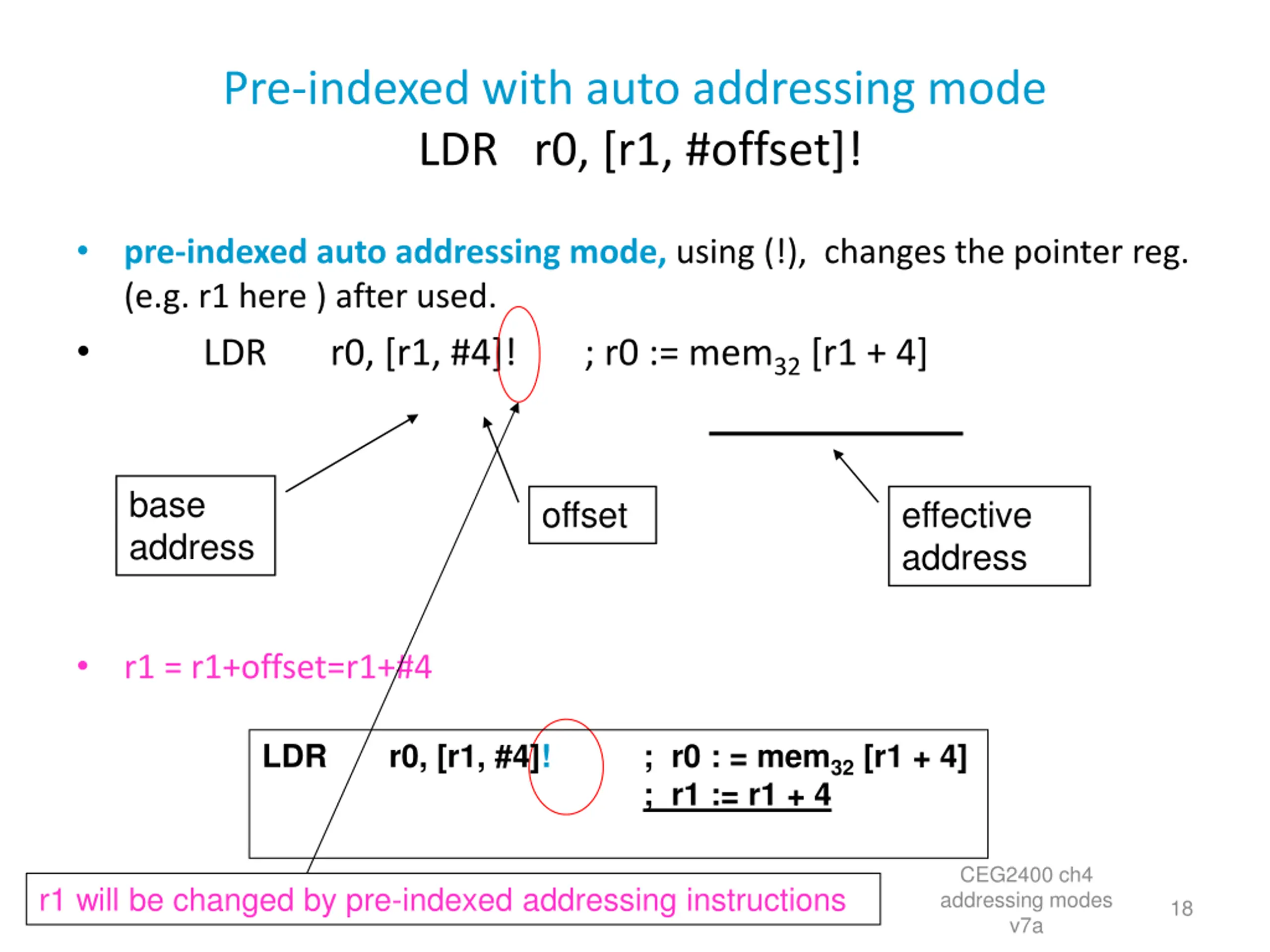 Pre-indexed with auto addressing mode
LDR r0, [r1, #offset]!

• pre-indexed auto addressing mode, using (!), changes the pointer reg. (e.g. r1 here ) after used.

• LDR r0, [r1, #4]! ; r0 := $mem_{32}$ [r1 + 4]

base address

offset

effective address

• r1 = r1+offset=r1+#4

LDR r0, [r1, #4]! ; r0 : = $mem_{32}$ [r1 + 4]
; r1 := r1 + 4

r1 will be changed by pre-indexed addressing instructions

CEG2400 ch4 addressing modes v7a

18